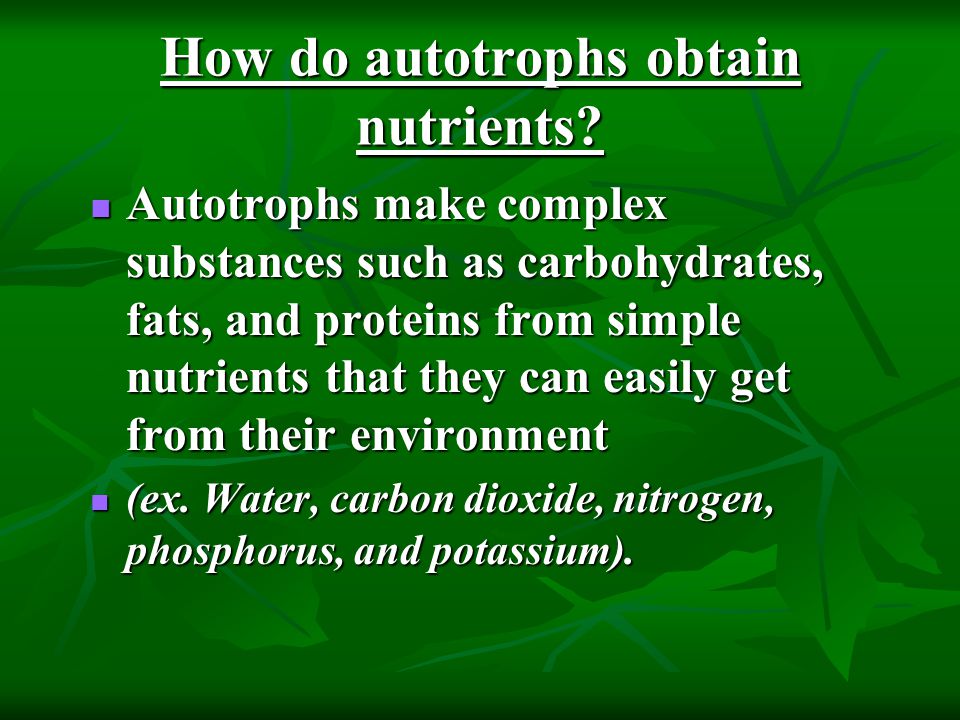 How do autotrophs obtain nutrients?

Autotrophs make complex substances such as carbohydrates, fats, and proteins from simple nutrients that they can easily get from their environment

(ex. Water, carbon dioxide, nitrogen, phosphorus, and potassium).